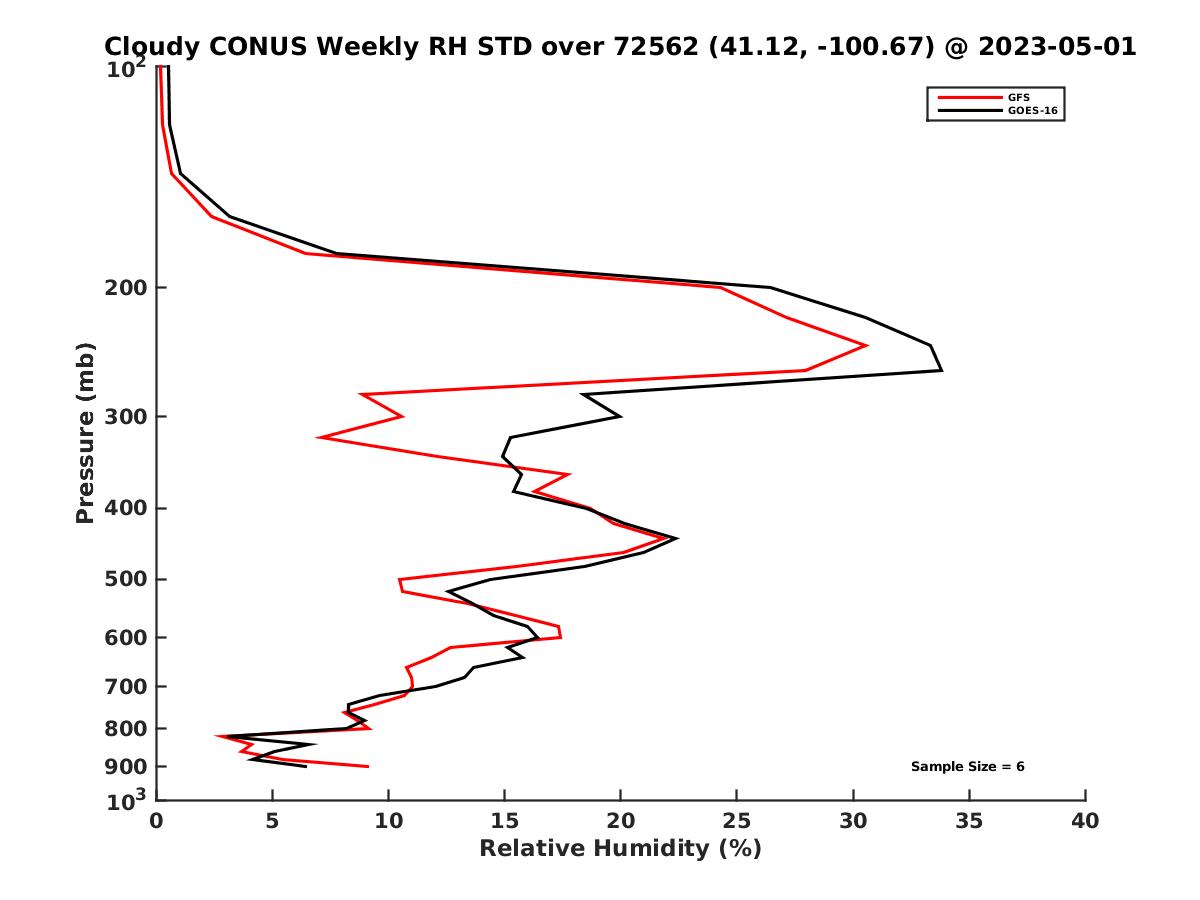 Cloudy CONUS Weekly RH STD over 72562 (41.12, -100.67) @ 2023-05-01

GFS
GOES-16

Pressure (mb)

$10^2$
200
300
400
500
600
700
800
900
$10^3$

Sample Size = 6

0 5 10 15 20 25 30 35 40

Relative Humidity (%)